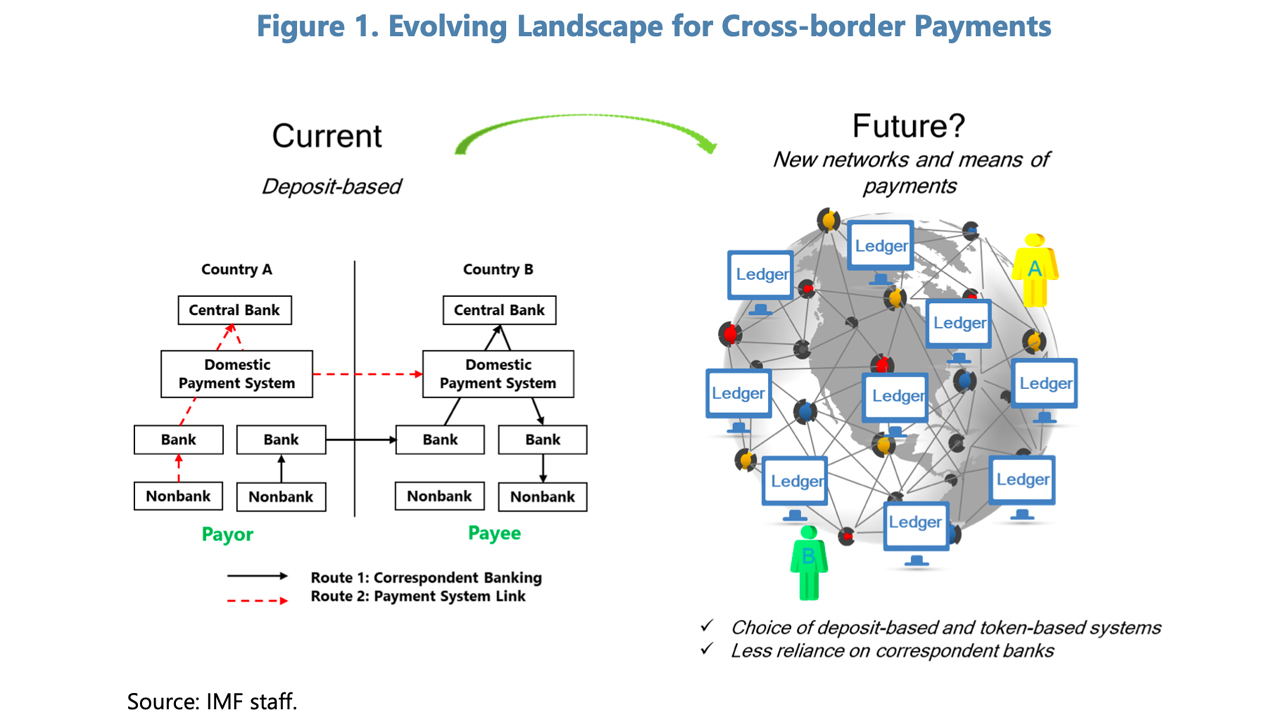 Figure 1. Evolving Landscape for Cross-border Payments

Current

Deposit-based

Country A

Central Bank

Domestic Payment System

Bank

Bank

Nonbank

Nonbank

Payor

Country B

Central Bank

Domestic Payment System

Bank

Bank

Nonbank

Nonbank

Payee

Route 1: Correspondent Banking
Route 2: Payment System Link

Future?

New networks and means of payments

Ledger
Ledger
A
Ledger
Ledger
Ledger
Ledger
Ledger
Ledger
Ledger
B

✓ Choice of deposit-based and token-based systems
✓ Less reliance on correspondent banks

Source: IMF staff.